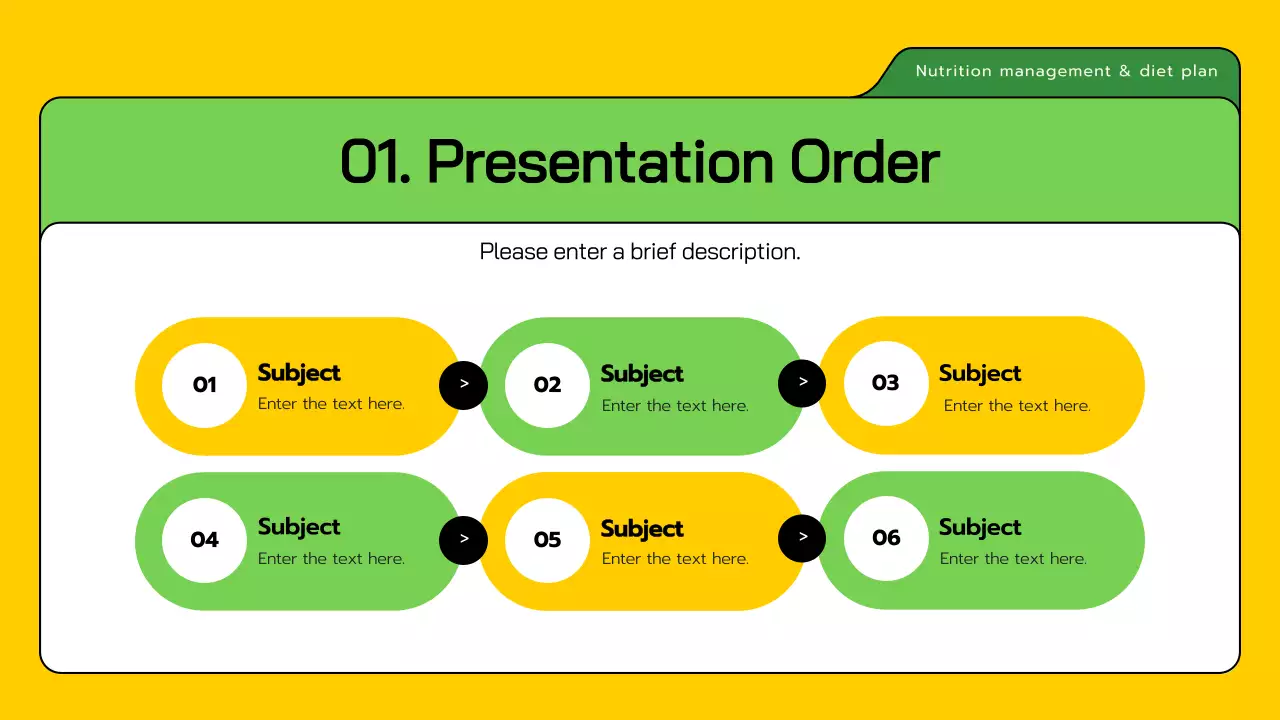 Nutrition management & diet plan

01. Presentation Order

Please enter a brief description.

01 Subject
Enter the text here.

>

02 Subject
Enter the text here.

>

03 Subject
Enter the text here.

04 Subject
Enter the text here.

>

05 Subject
Enter the text here.

>

06 Subject
Enter the text here.